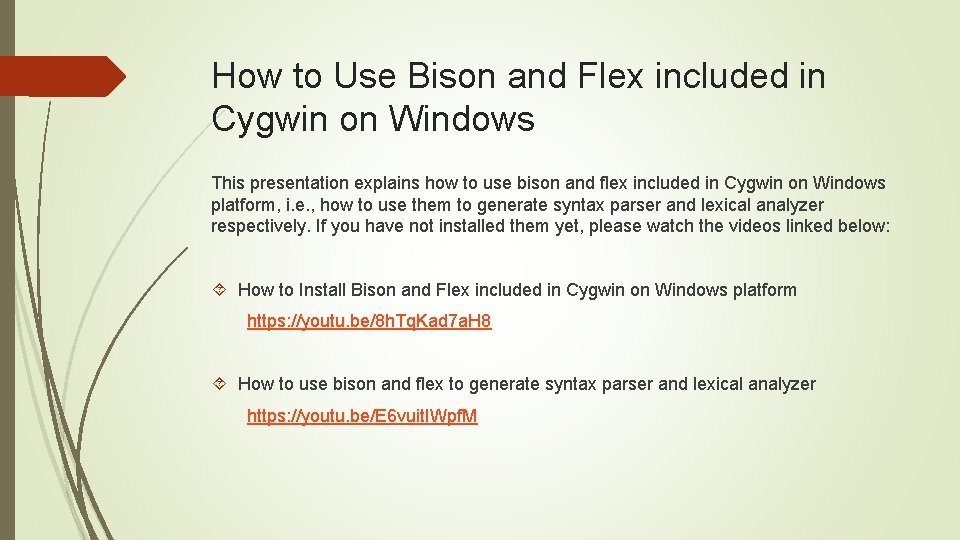 How to Use Bison and Flex included in Cygwin on Windows

This presentation explains how to use bison and flex included in Cygwin on Windows platform, i.e., how to use them to generate syntax parser and lexical analyzer respectively. If you have not installed them yet, please watch the videos linked below:

How to Install Bison and Flex included in Cygwin on Windows platform
https://youtu.be/8hTqKad7aH8

How to use bison and flex to generate syntax parser and lexical analyzer
https://youtu.be/E6vuitIWpfM